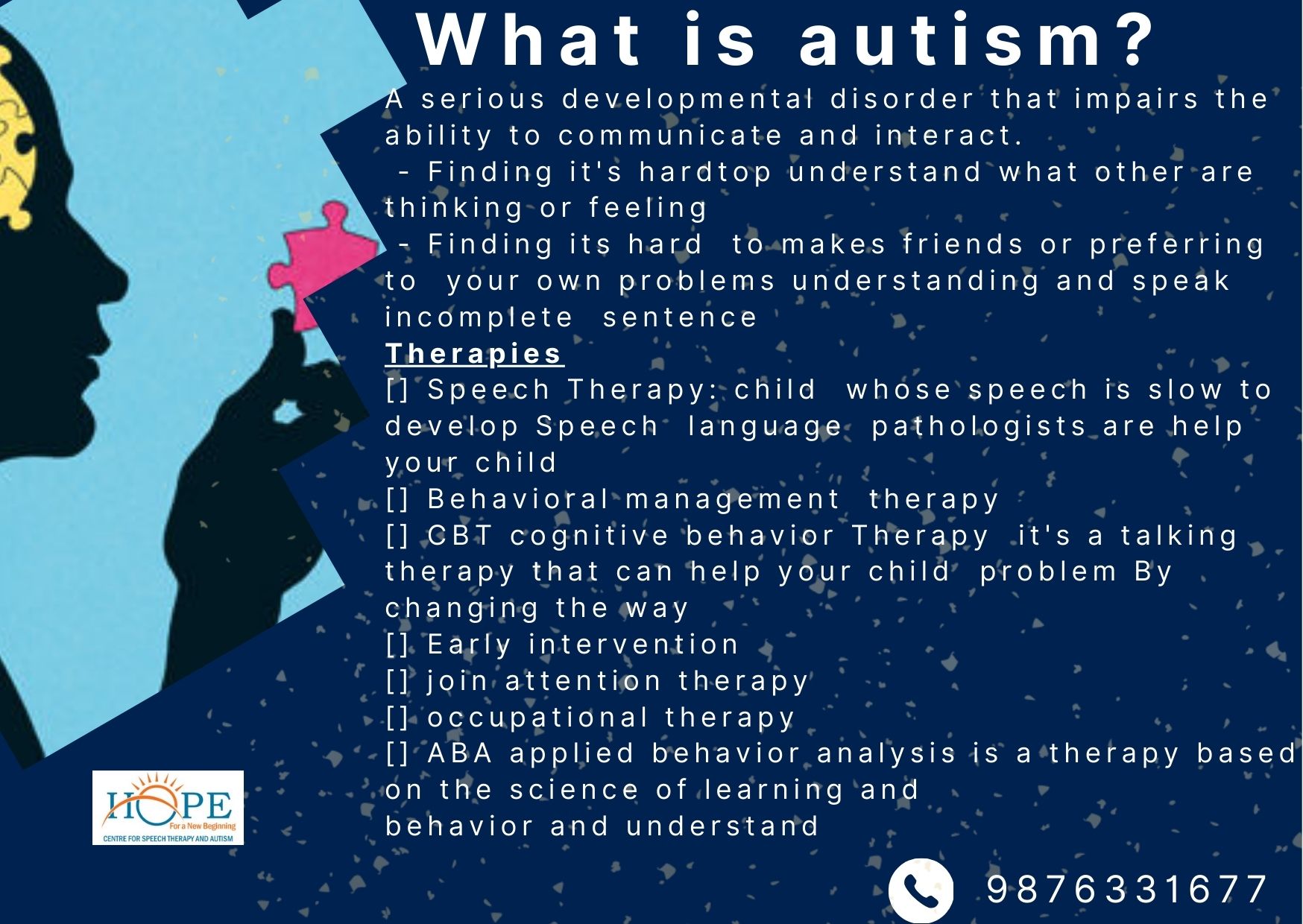 What is autism?

A serious developmental disorder that impairs the ability to communicate and interact.
- Finding it's hardtop understand what other are thinking or feeling
- Finding its hard to makes friends or preferring to your own problems understanding and speak incomplete sentence

Therapies
[] Speech Therapy: child whose speech is slow to develop Speech language pathologists are help your child
[] Behavioral management therapy
[] CBT cognitive behavior Therapy it's a talking therapy that can help your child problem By changing the way
[] Early intervention
[] join attention therapy
[] occupational therapy
[] ABA applied behavior analysis is a therapy based on the science of learning and behavior and understand

HOPE
For a New Beginning
CENTRE FOR SPEECH THERAPY AND AUTISM

9876331677